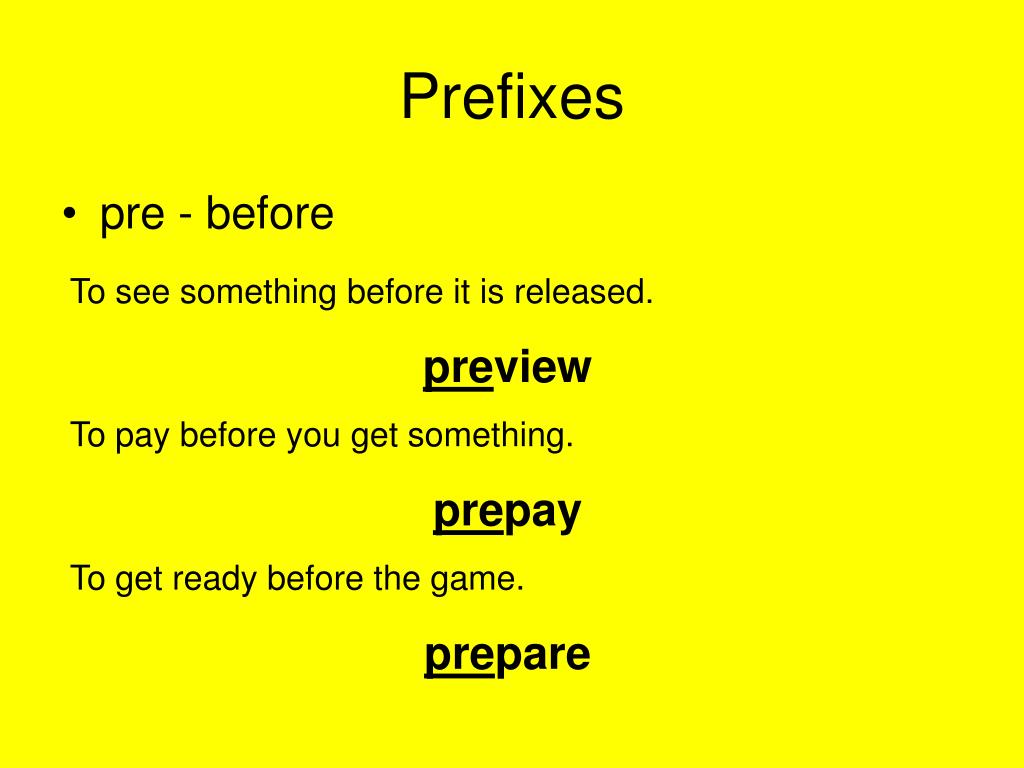 Prefixes

• pre - before

To see something before it is released.

preview

To pay before you get something.

prepay

To get ready before the game.

prepare